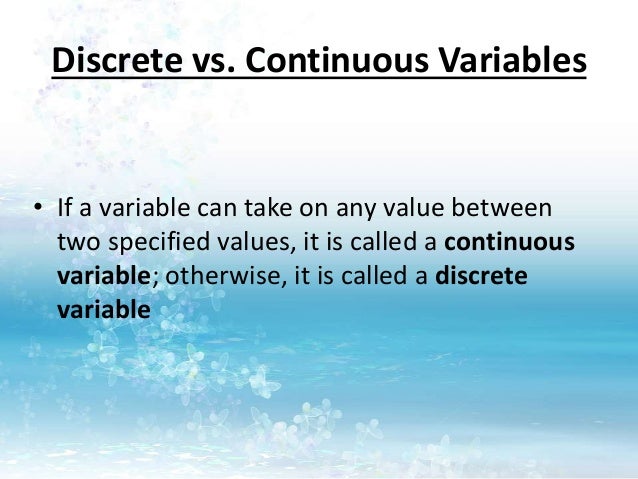 Discrete vs. Continuous Variables

• If a variable can take on any value between two specified values, it is called a continuous variable; otherwise, it is called a discrete variable